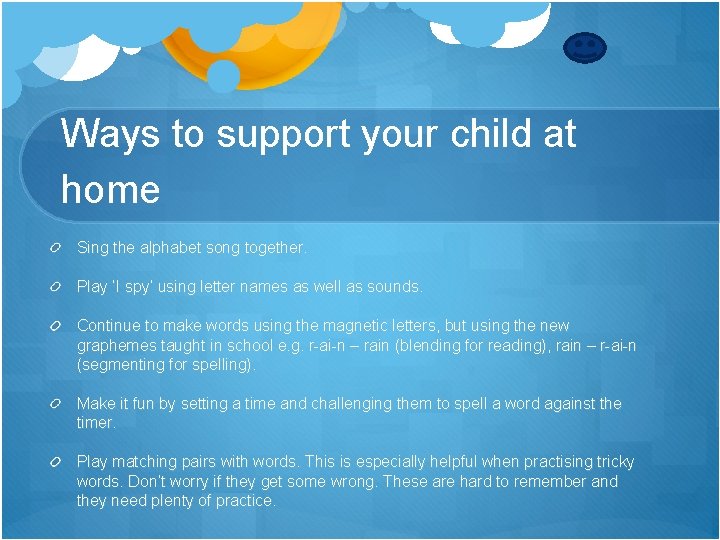 Ways to support your child at home

Sing the alphabet song together.

Play 'I spy' using letter names as well as sounds.

Continue to make words using the magnetic letters, but using the new graphemes taught in school e.g. r-ai-n – rain (blending for reading), rain – r-ai-n (segmenting for spelling).

Make it fun by setting a time and challenging them to spell a word against the timer.

Play matching pairs with words. This is especially helpful when practising tricky words. Don't worry if they get some wrong. These are hard to remember and they need plenty of practice.